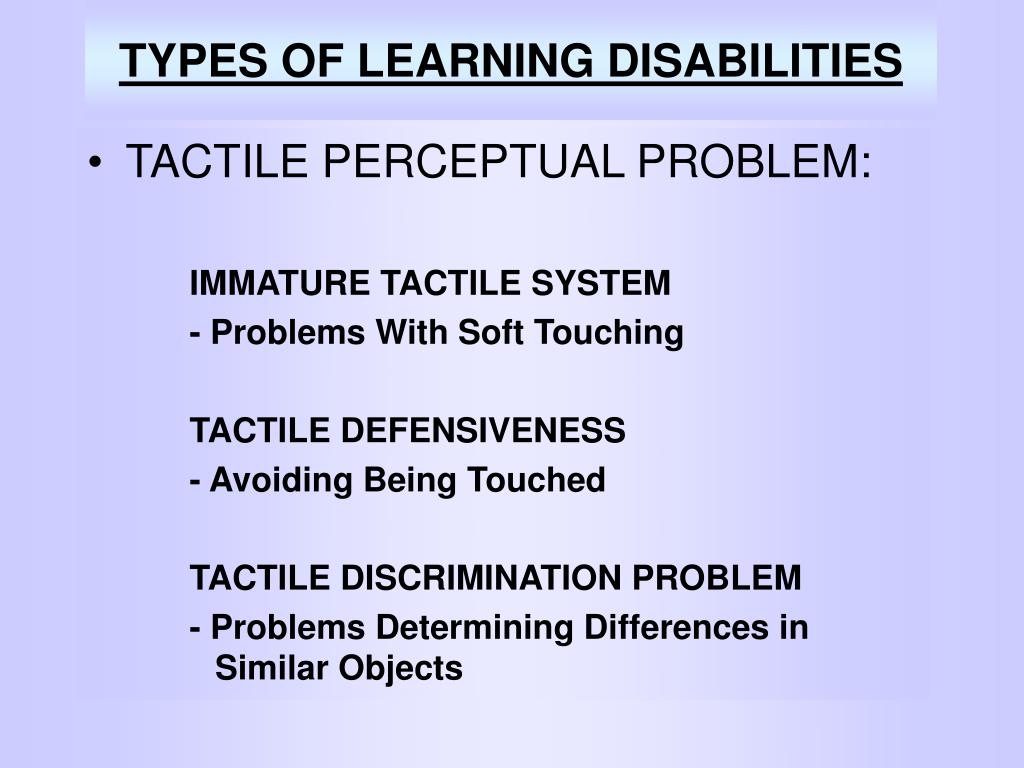 TYPES OF LEARNING DISABILITIES

• TACTILE PERCEPTUAL PROBLEM:

IMMATURE TACTILE SYSTEM
- Problems With Soft Touching

TACTILE DEFENSIVENESS
- Avoiding Being Touched

TACTILE DISCRIMINATION PROBLEM
- Problems Determining Differences in Similar Objects